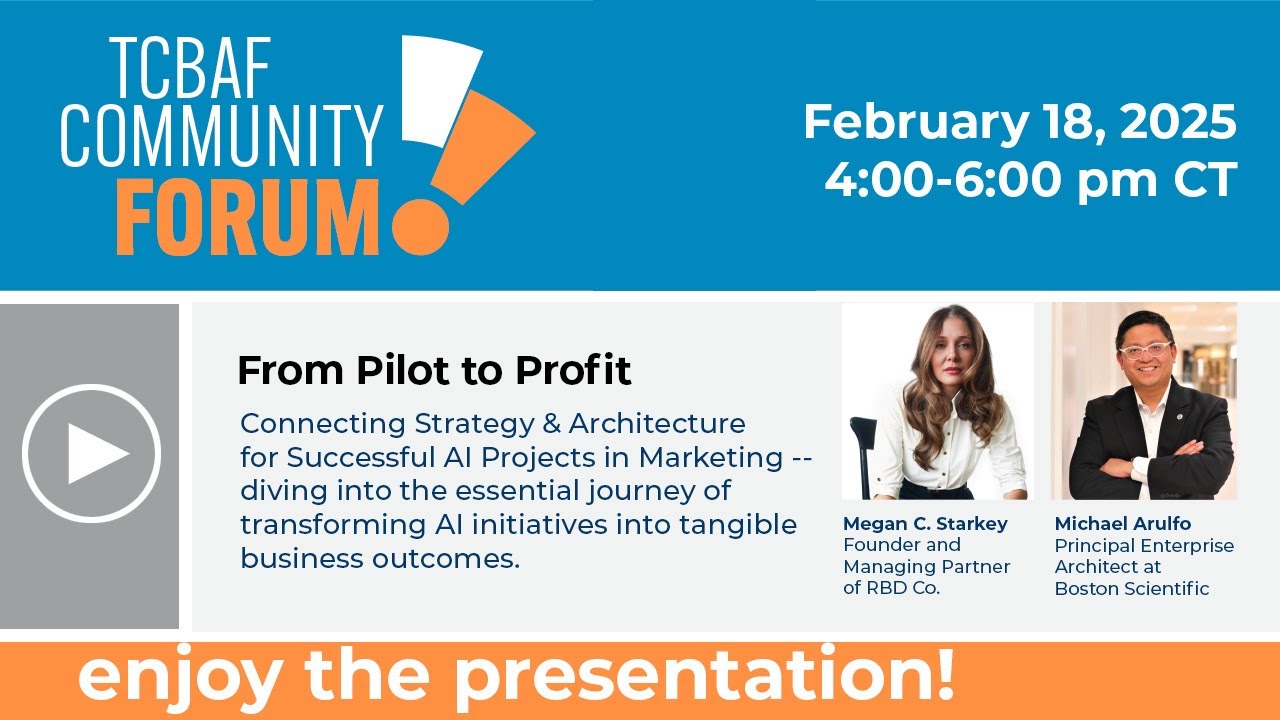 TCBAF COMMUNITY FORUM

February 18, 2025
4:00-6:00 pm CT

From Pilot to Profit

Connecting Strategy & Architecture for Successful AI Projects in Marketing -- diving into the essential journey of transforming AI initiatives into tangible business outcomes.

Megan C. Starkey
Founder and Managing Partner of RBD Co.

Michael Arulfo
Principal Enterprise Architect at Boston Scientific

enjoy the presentation!